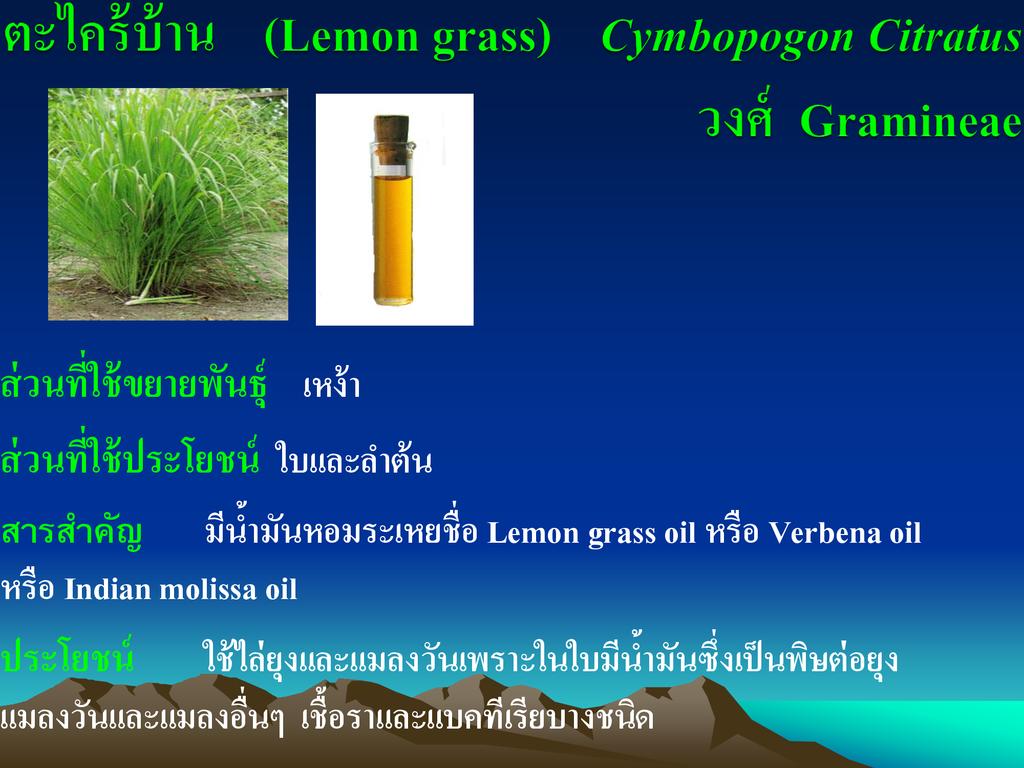 ตะไคร้บ้าน (Lemon grass) Cymbopogon Citratus

วงศ์ Gramineae

ส่วนที่ใช้ขยายพันธุ์ เหง้า

ส่วนที่ใช้ประโยชน์ ใบและลำต้น

สารสำคัญ มีน้ำมันหอมระเหยชื่อ Lemon grass oil หรือ Verbena oil หรือ Indian molissa oil

ประโยชน์ ใช้ไล่ยุงและแมลงวันเพราะในใบมีน้ำมันซึ่งเป็นพิษต่อยุง แมลงวันและแมลงอื่นๆ เชื้อราและแบคทีเรียบางชนิด